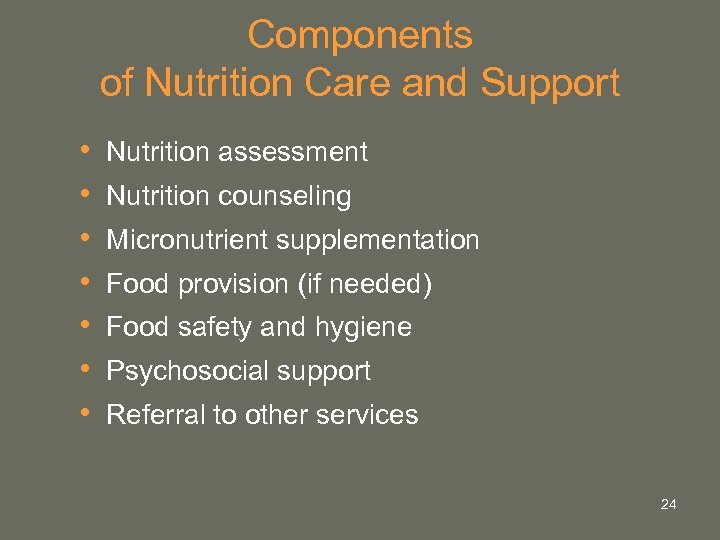 Components
of Nutrition Care and Support

• Nutrition assessment
• Nutrition counseling
• Micronutrient supplementation
• Food provision (if needed)
• Food safety and hygiene
• Psychosocial support
• Referral to other services

24